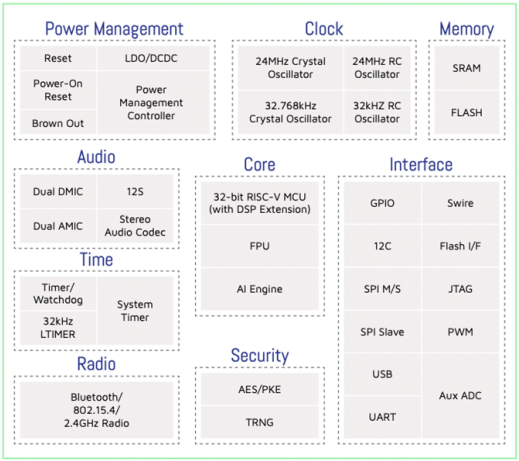 Power Management

Reset
LDO/DCDC
Power-On Reset
Power Management Controller
Brown Out

Clock

24MHz Crystal Oscillator
24MHz RC Oscillator
32.768kHz Crystal Oscillator
32kHZ RC Oscillator

Memory

SRAM
FLASH

Audio

Dual DMIC
12S
Dual AMIC
Stereo Audio Codec

Time

Timer/ Watchdog
System Timer
32kHz LTIMER

Radio

Bluetooth/ 802.15.4/ 2.4GHz Radio

Core

32-bit RISC-V MCU (with DSP Extension)
FPU
AI Engine

Security

AES/PKE
TRNG

Interface

GPIO
Swire
12C
Flash I/F
SPI M/S
JTAG
SPI Slave
PWM
USB
Aux ADC
UART